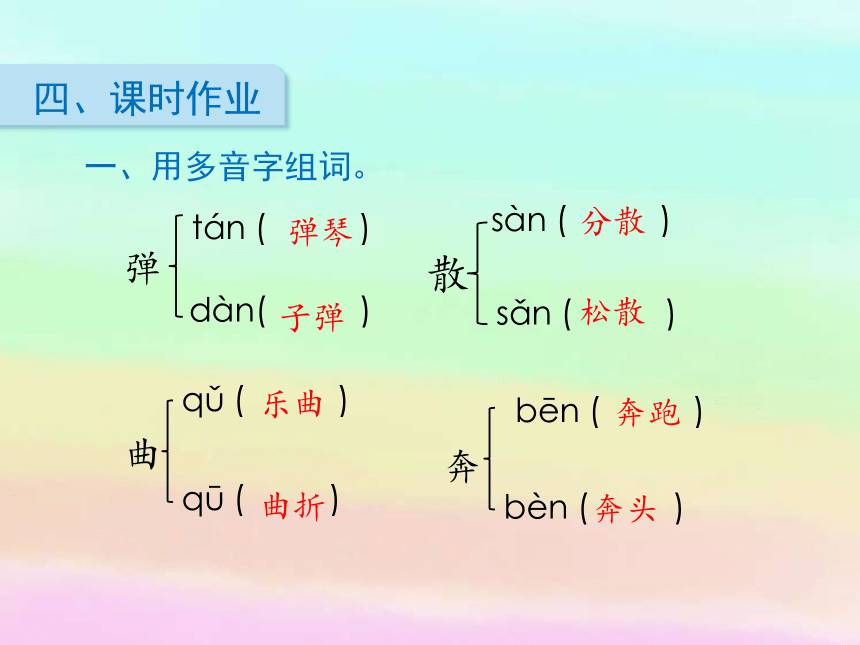 四、课时作业

一、用多音字组词。

弹 tán（ 弹琴 ）
dàn（ 子弹 ）

散 sàn（ 分散 ）
sǎn（ 松散 ）

曲 qǔ（ 乐曲 ）
qū（ 曲折 ）

奔 bēn（ 奔跑 ）
bèn（ 奔头 ）